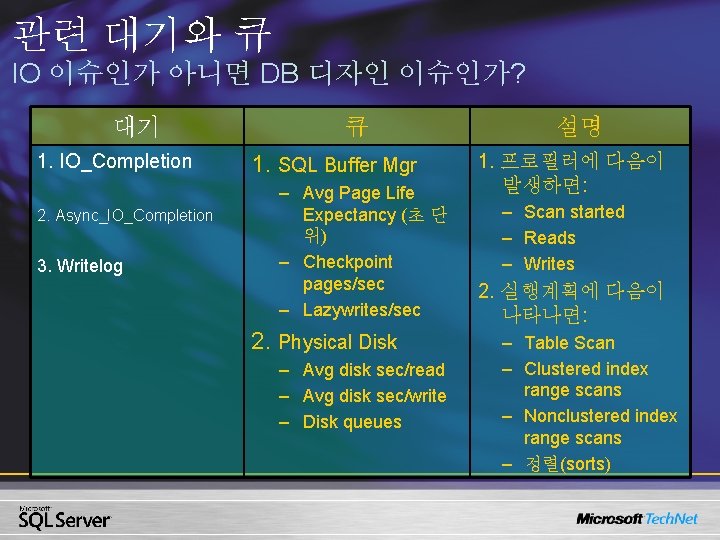 관련 대기와 큐
IO 이슈인가 아니면 DB 디자인 이슈인가?

| 대기 | 큐 | 설명 |
|---|---|---|
| 1. IO_Completion<br>2. Async_IO_Completion<br>3. Writelog | 1. SQL Buffer Mgr<br>– Avg Page Life Expectancy (초 단위)<br>– Checkpoint pages/sec<br>– Lazywrites/sec<br>2. Physical Disk<br>– Avg disk sec/read<br>– Avg disk sec/write<br>– Disk queues | 1. 프로필러에 다음이 발생하면:<br>– Scan started<br>– Reads<br>– Writes<br>2. 실행계획에 다음이 나타나면:<br>– Table Scan<br>– Clustered index range scans<br>– Nonclustered index range scans<br>– 정렬(sorts) |

Microsoft SQL Server
Microsoft TechNet